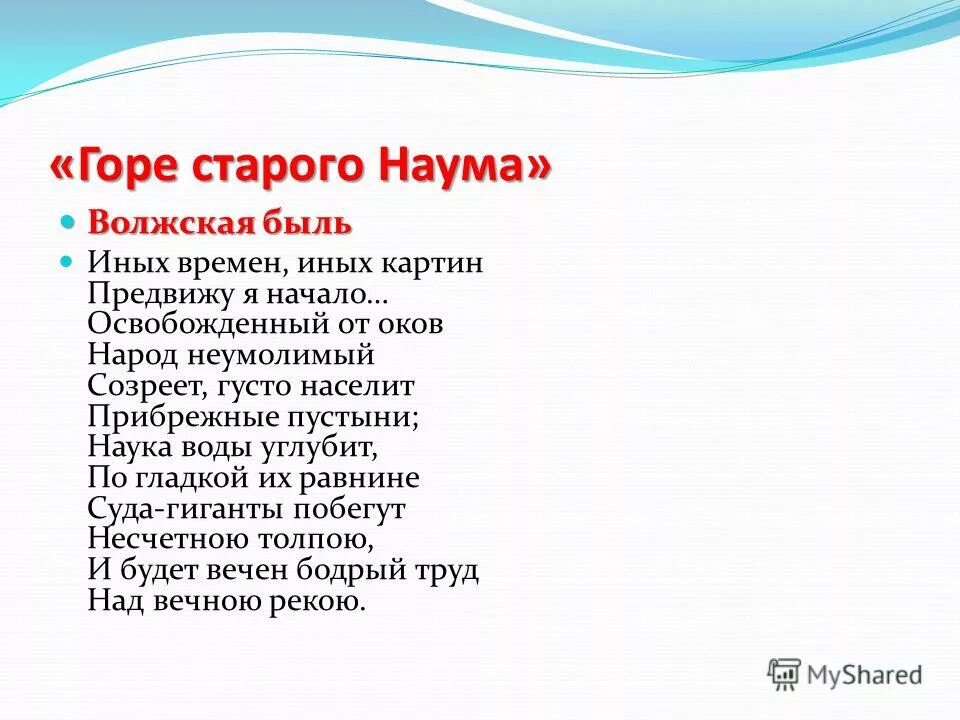 «Горе старого Наума»

Волжская быль

Иных времен, иных картин
Предвижу я начало...
Освобожденный от оков
Народ неумолимый
Созреет, густо населит
Прибрежные пустыни;
Наука воды углубит,
По гладкой их равнине
Суда-гиганты побегут
Несчетною толпою,
И будет вечен бодрый труд
Над вечною рекою.

MyShared